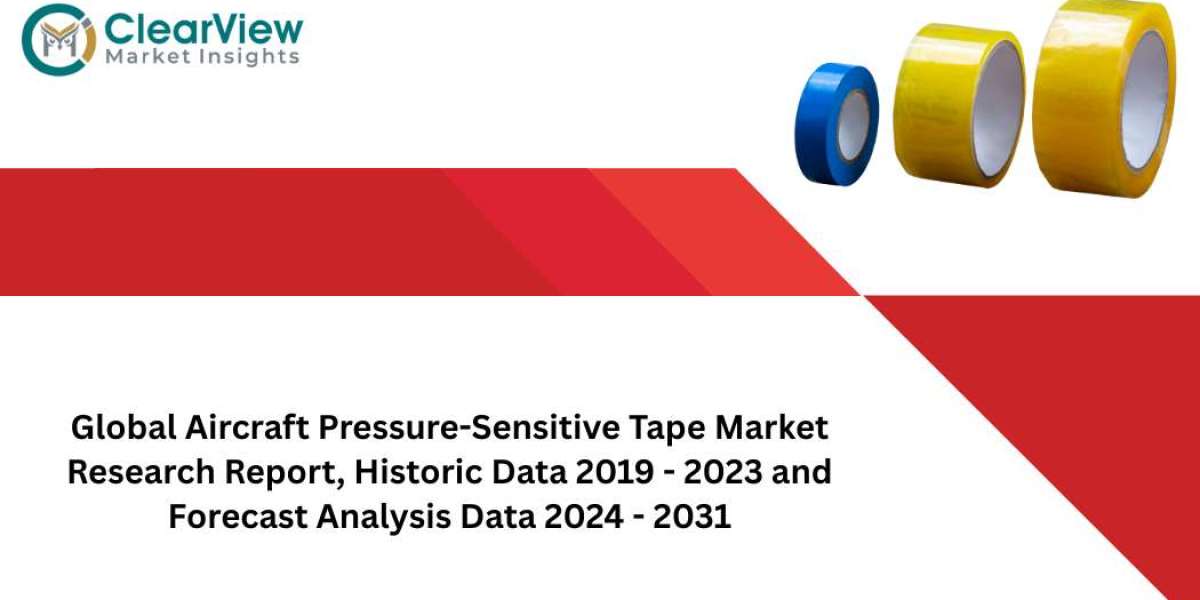 ClearView
Market Insights

Global Aircraft Pressure-Sensitive Tape Market Research Report, Historic Data 2019 - 2023 and Forecast Analysis Data 2024 - 2031